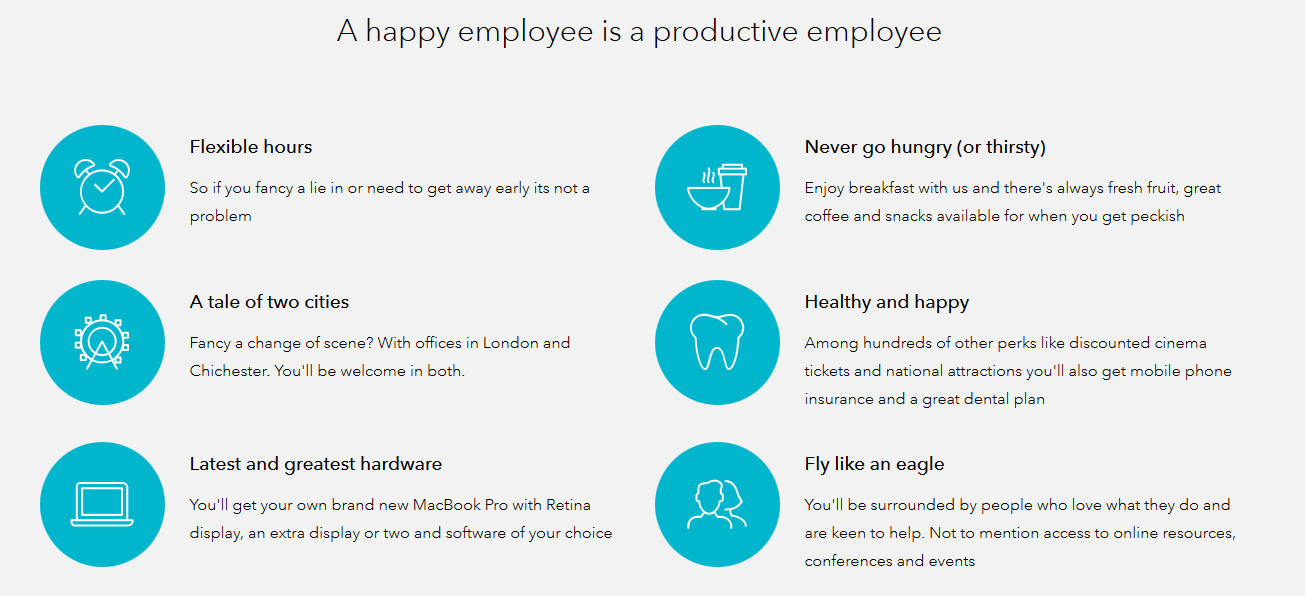 A happy employee is a productive employee

Flexible hours

So if you fancy a lie in or need to get away early its not a problem

A tale of two cities

Fancy a change of scene? With offices in London and Chichester. You'll be welcome in both.

Latest and greatest hardware

You'll get your own brand new MacBook Pro with Retina display, an extra display or two and software of your choice

Never go hungry (or thirsty)

Enjoy breakfast with us and there's always fresh fruit, great coffee and snacks available for when you get peckish

Healthy and happy

Among hundreds of other perks like discounted cinema tickets and national attractions you'll also get mobile phone insurance and a great dental plan

Fly like an eagle

You'll be surrounded by people who love what they do and are keen to help. Not to mention access to online resources, conferences and events